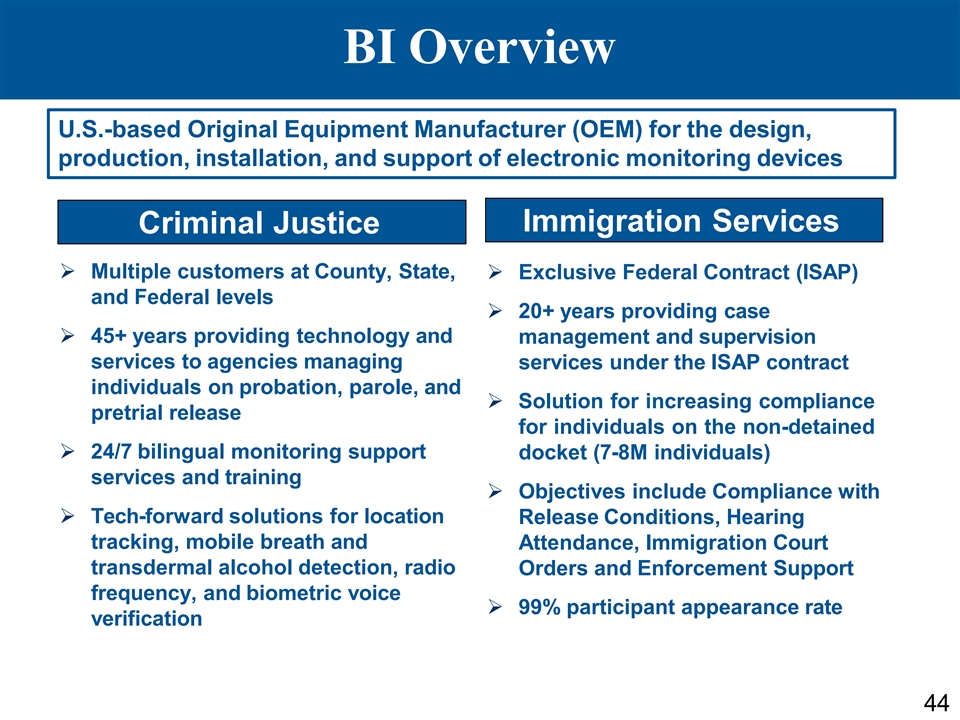 BI Overview

U.S.-based Original Equipment Manufacturer (OEM) for the design, production, installation, and support of electronic monitoring devices

Criminal Justice

➢ Multiple customers at County, State, and Federal levels

➢ 45+ years providing technology and services to agencies managing individuals on probation, parole, and pretrial release

➢ 24/7 bilingual monitoring support services and training

➢ Tech-forward solutions for location tracking, mobile breath and transdermal alcohol detection, radio frequency, and biometric voice verification

Immigration Services

➢ Exclusive Federal Contract (ISAP)

➢ 20+ years providing case management and supervision services under the ISAP contract

➢ Solution for increasing compliance for individuals on the non-detained docket (7-8M individuals)

➢ Objectives include Compliance with Release Conditions, Hearing Attendance, Immigration Court Orders and Enforcement Support

➢ 99% participant appearance rate

44